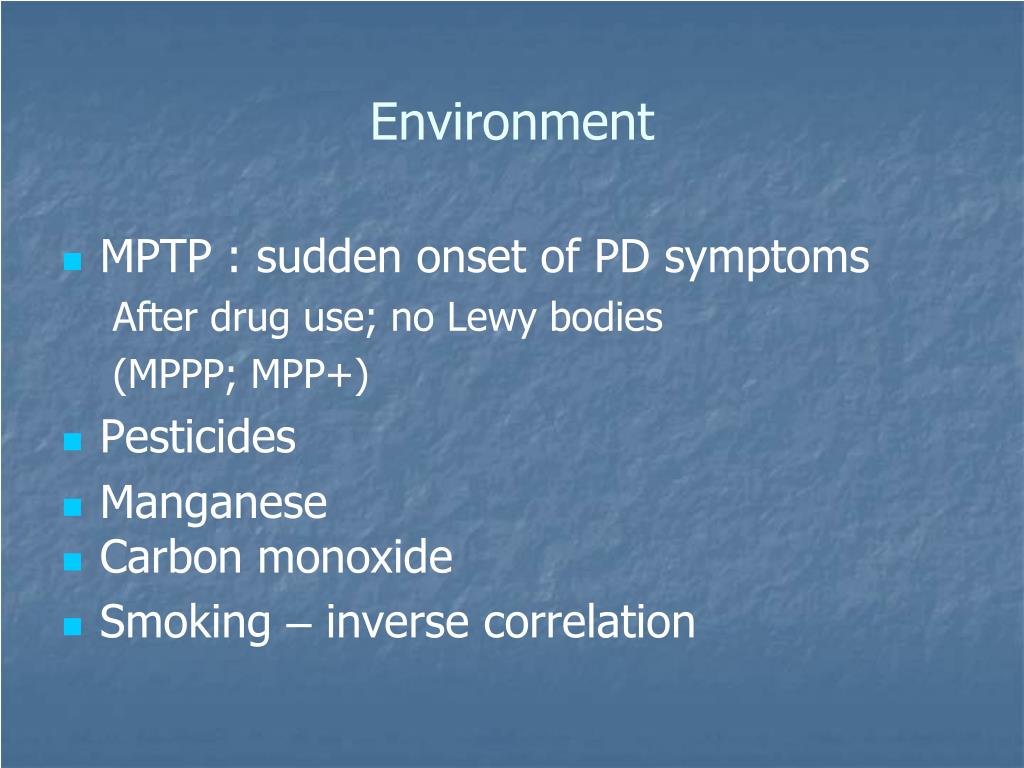 Environment

MPTP : sudden onset of PD symptoms
After drug use; no Lewy bodies
(MPPP; MPP+)

Pesticides

Manganese

Carbon monoxide

Smoking – inverse correlation